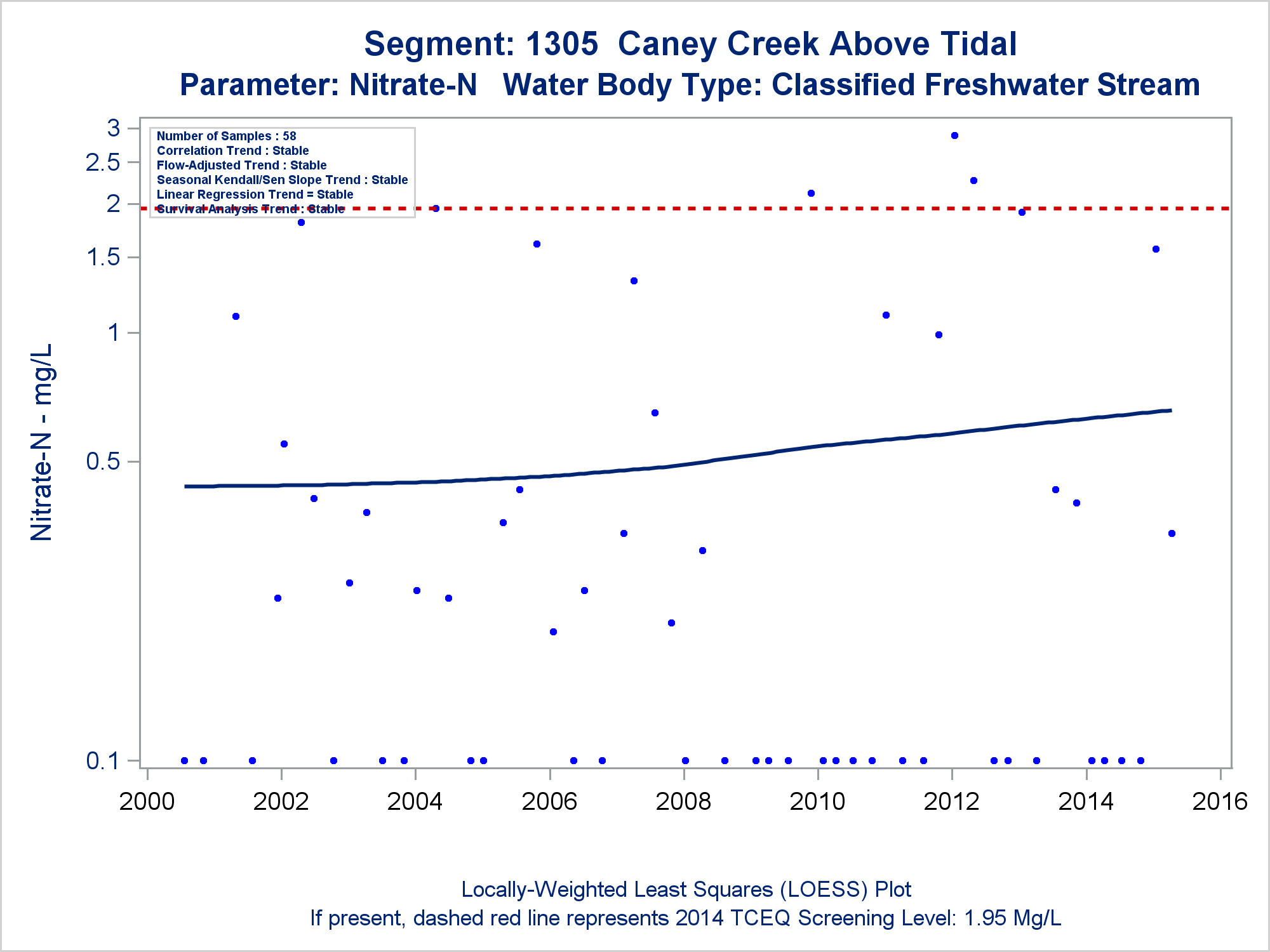 Segment: 1305 Caney Creek Above Tidal
Parameter: Nitrate-N Water Body Type: Classified Freshwater Stream

Number of Samples : 58
Correlation Trend : Stable
Flow-Adjusted Trend : Stable
Seasonal Kendall/Sen Slope Trend : Stable
Linear Regression Trend = Stable
Survival Analysis Trend : Stable

Nitrate-N - mg/L

3
2.5
2
1.5
1
0.5
0.1

2000
2002
2004
2006
2008
2010
2012
2014
2016

Locally-Weighted Least Squares (LOESS) Plot
If present, dashed red line represents 2014 TCEQ Screening Level: 1.95 Mg/L